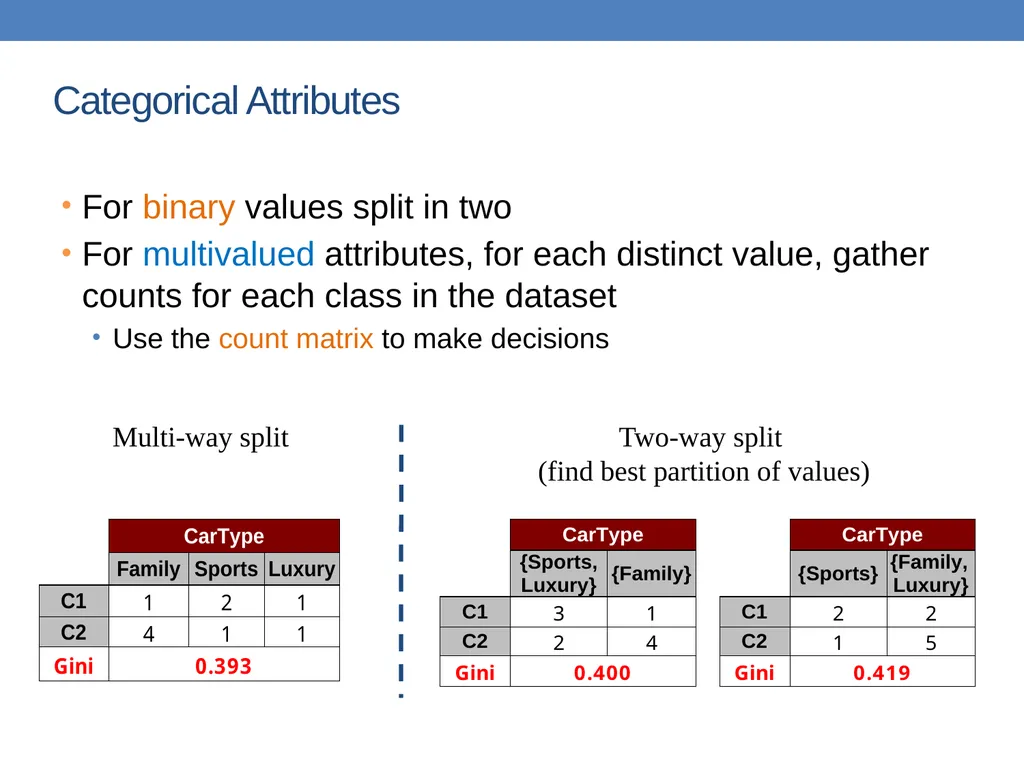 Categorical Attributes

• For binary values split in two
• For multivalued attributes, for each distinct value, gather counts for each class in the dataset
  • Use the count matrix to make decisions

Multi-way split

|  | CarType | | |
|---|---|---|---|
|  | Family | Sports | Luxury |
| C1 | 1 | 2 | 1 |
| C2 | 4 | 1 | 1 |
| Gini | 0.393 | | |

Two-way split
(find best partition of values)

|  | CarType | |
|---|---|---|
|  | {Sports, Luxury} | {Family} |
| C1 | 3 | 1 |
| C2 | 2 | 4 |
| Gini | 0.400 | |

|  | CarType | |
|---|---|---|
|  | {Sports} | {Family, Luxury} |
| C1 | 2 | 2 |
| C2 | 1 | 5 |
| Gini | 0.419 | |